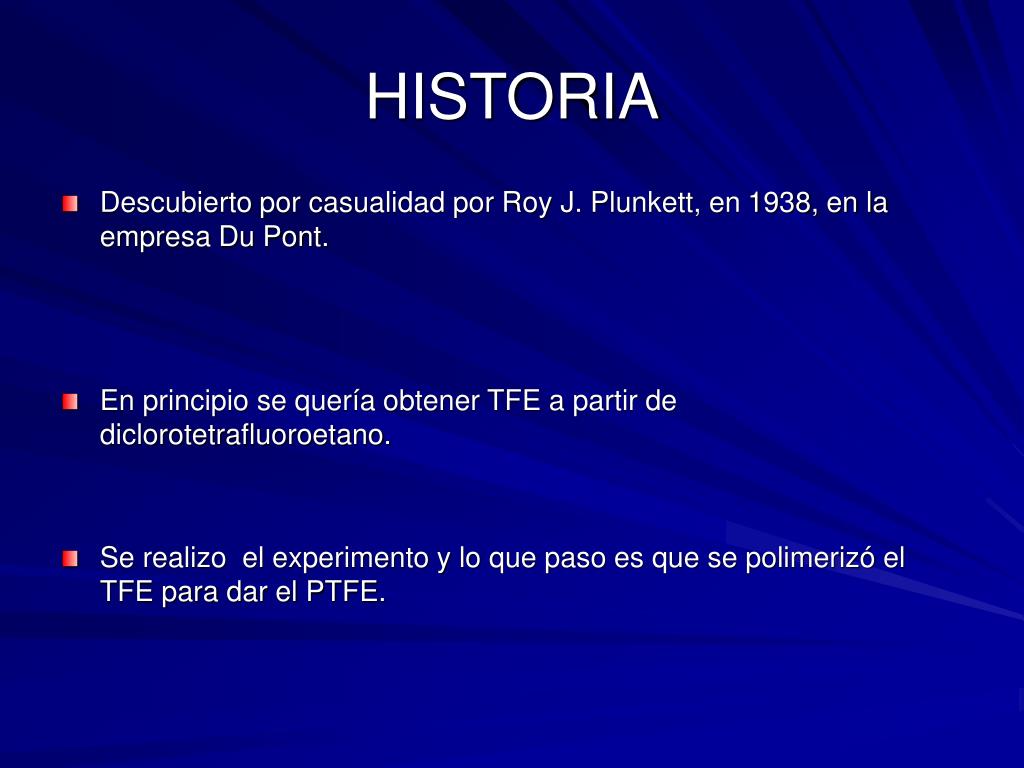 HISTORIA

Descubierto por casualidad por Roy J. Plunkett, en 1938, en la empresa Du Pont.

En principio se quería obtener TFE a partir de diclorotetrafluoroetano.

Se realizo  el experimento y lo que paso es que se polimerizó el TFE para dar el PTFE.